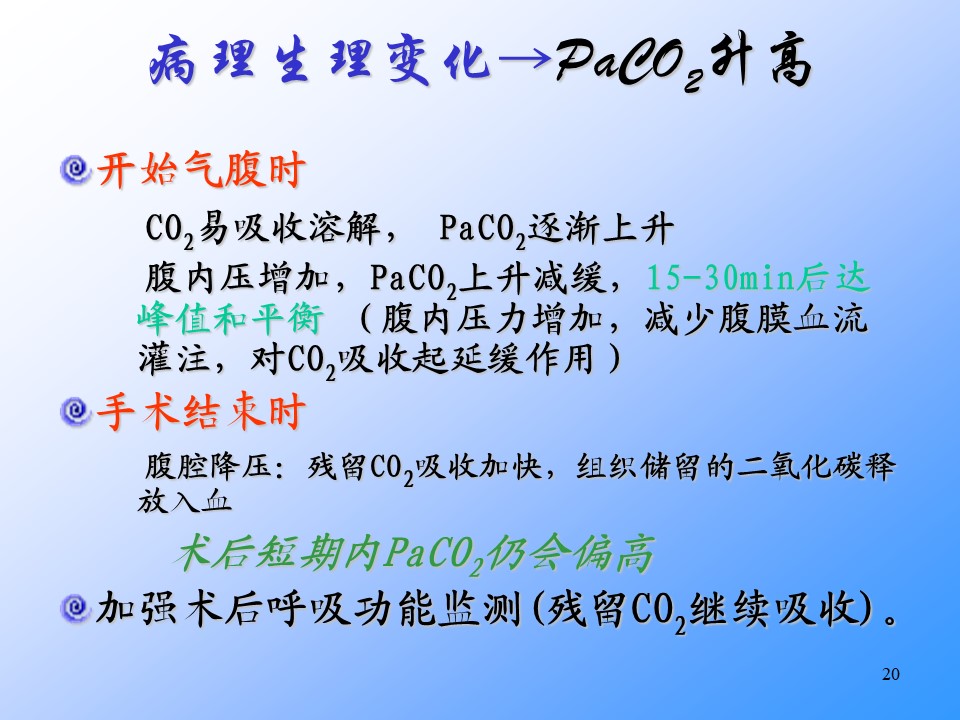 病理生理变化→$PaCO_2$升高

开始气腹时

$CO_2$易吸收溶解， $PaCO_2$逐渐上升

腹内压增加，$PaCO_2$上升减缓，15-30min后达峰值和平衡 （腹内压力增加，减少腹膜血流灌注，对$CO_2$吸收起延缓作用）

手术结束时

腹腔降压：残留$CO_2$吸收加快，组织储留的二氧化碳释放入血

术后短期内$PaCO_2$仍会偏高

加强术后呼吸功能监测(残留$CO_2$继续吸收)。

20